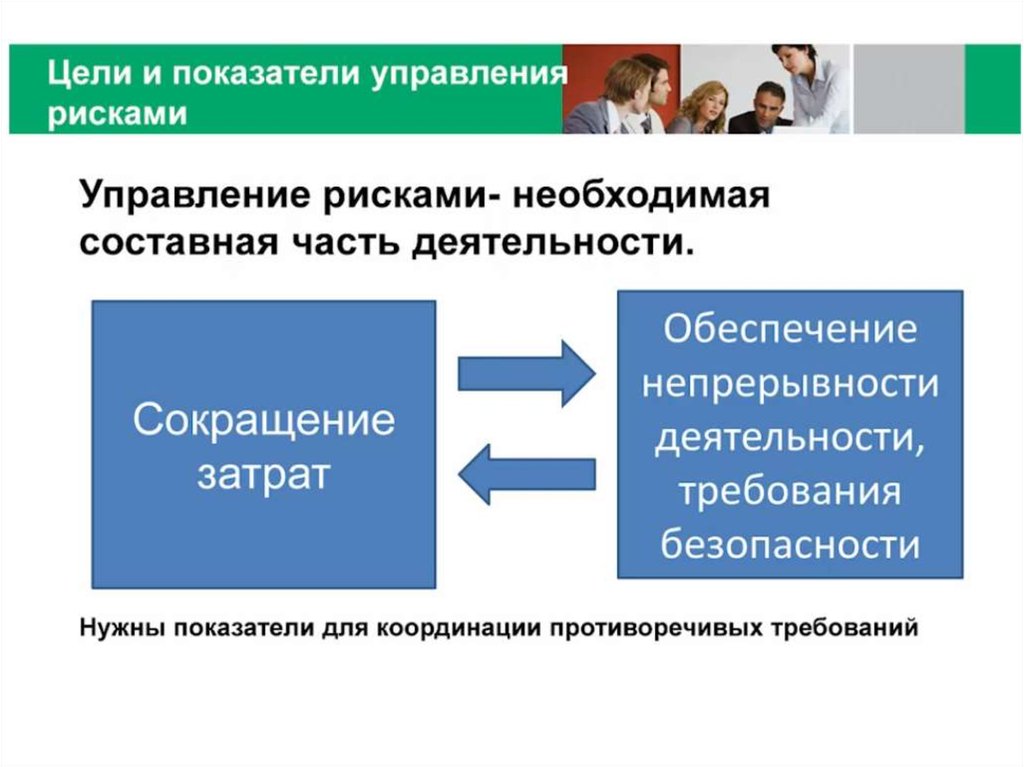 Цели и показатели управления рисками

Управление рисками- необходимая составная часть деятельности.

Сокращение затрат

Обеспечение непрерывности деятельности, требования безопасности

Нужны показатели для координации противоречивых требований